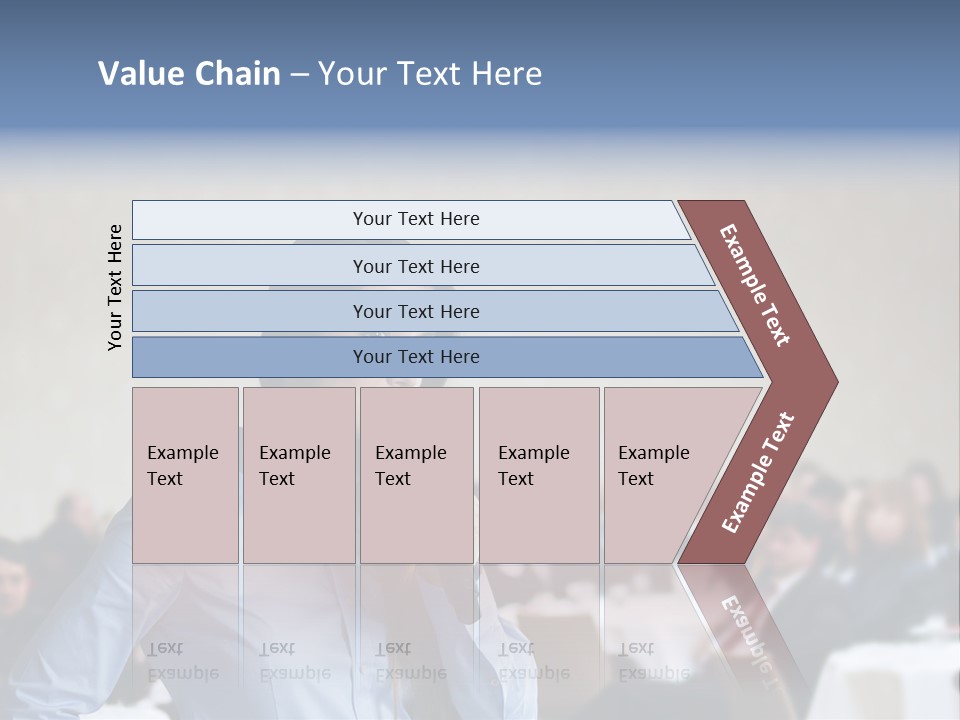 Value Chain – Your Text Here

Your Text Here

Your Text Here

Your Text Here

Your Text Here

Your Text Here

Example Text

Example Text

Example Text

Example Text

Example Text

Example Text

Example Text